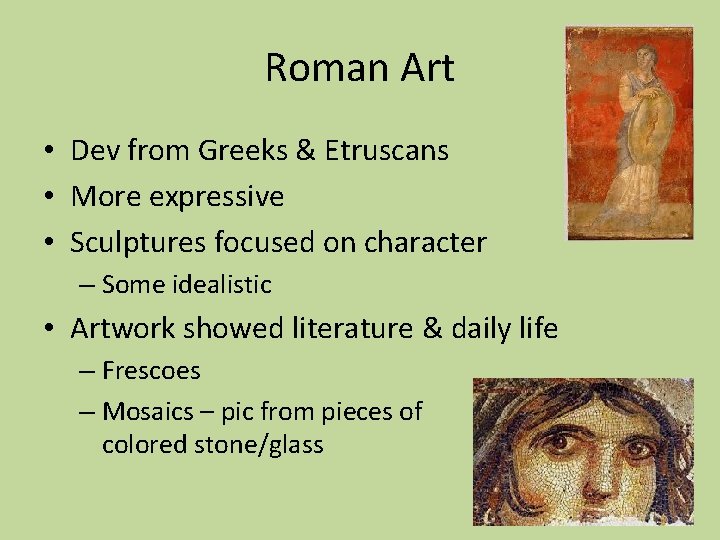 Roman Art

• Dev from Greeks & Etruscans
• More expressive
• Sculptures focused on character
  – Some idealistic
• Artwork showed literature & daily life
  – Frescoes
  – Mosaics – pic from pieces of colored stone/glass